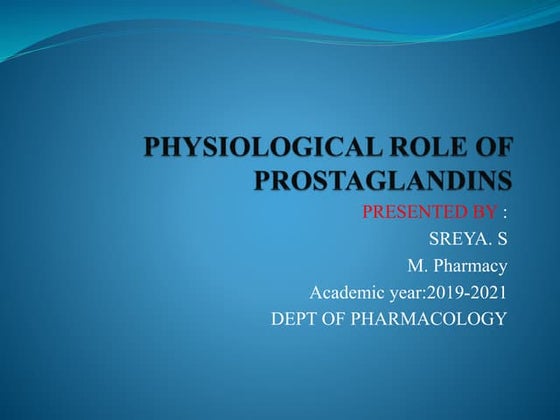 PHYSIOLOGICAL ROLE OF PROSTAGLANDINS

PRESENTED BY :
SREYA. S
M. Pharmacy
Academic year:2019-2021
DEPT OF PHARMACOLOGY